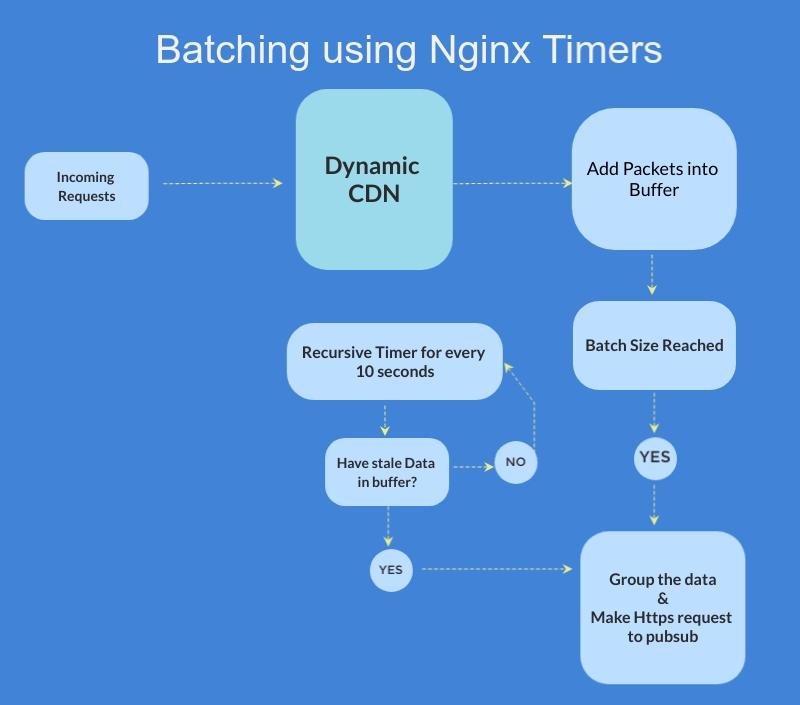 Batching using Nginx Timers

Incoming Requests

Dynamic CDN

Add Packets into Buffer

Batch Size Reached

YES

Recursive Timer for every 10 seconds

Have stale Data in buffer?

NO

YES

Group the data & Make Https request to pubsub